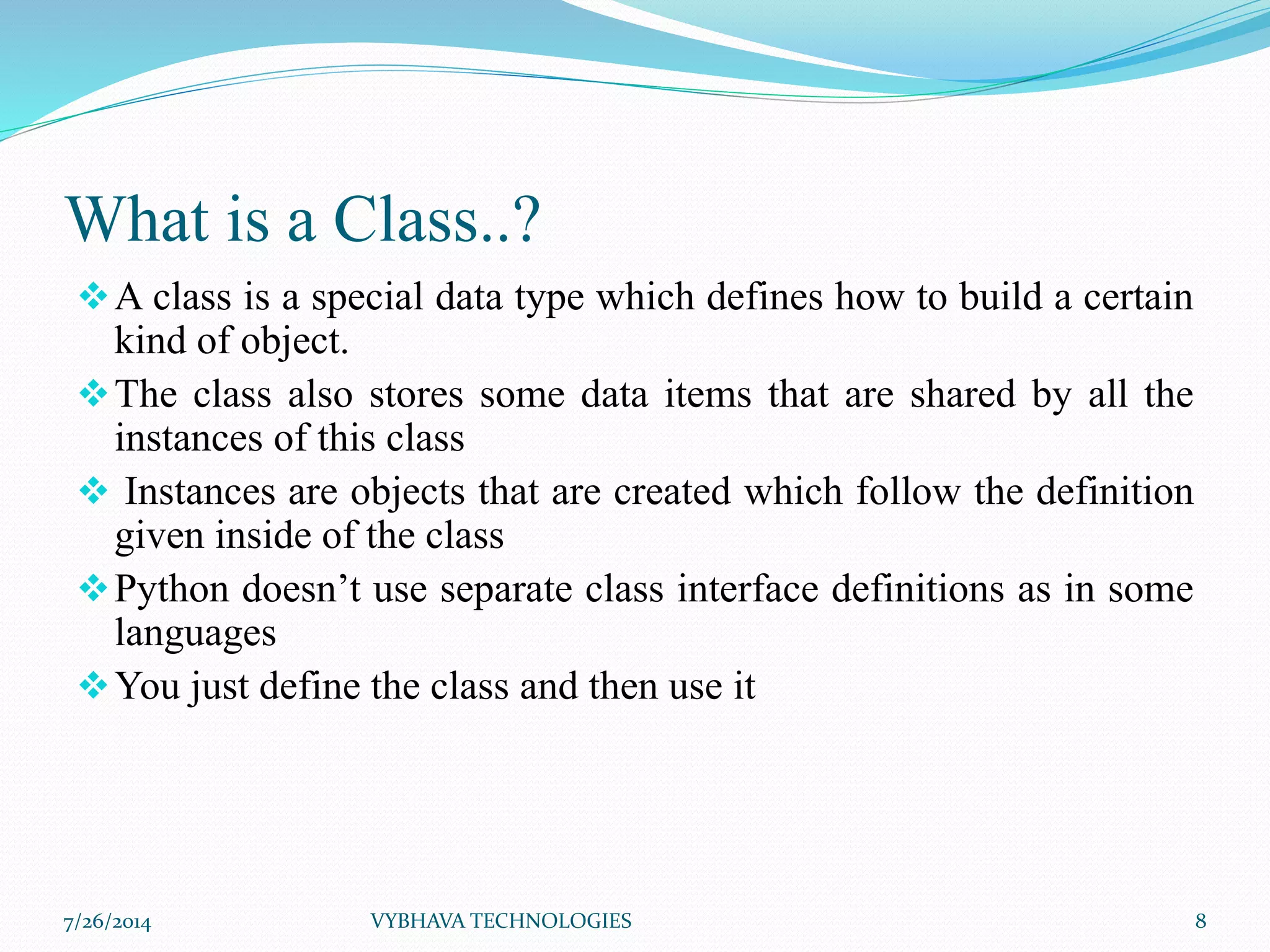 What is a Class..?

❖ A class is a special data type which defines how to build a certain kind of object.

❖ The class also stores some data items that are shared by all the instances of this class

❖ Instances are objects that are created which follow the definition given inside of the class

❖ Python doesn’t use separate class interface definitions as in some languages

❖ You just define the class and then use it

7/26/2014 VYBHAVA TECHNOLOGIES 8